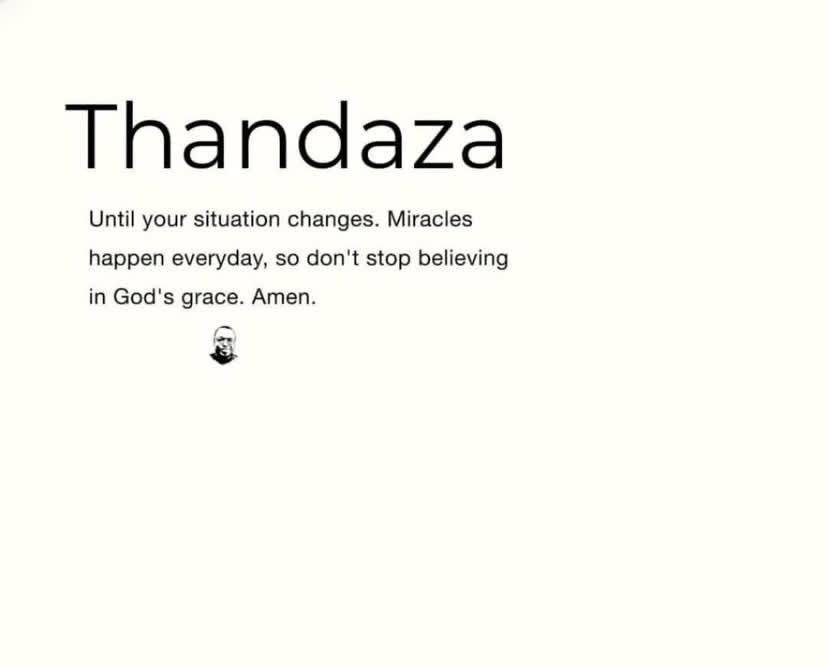 Thandaza

Until your situation changes. Miracles happen everyday, so don't stop believing in God's grace. Amen.